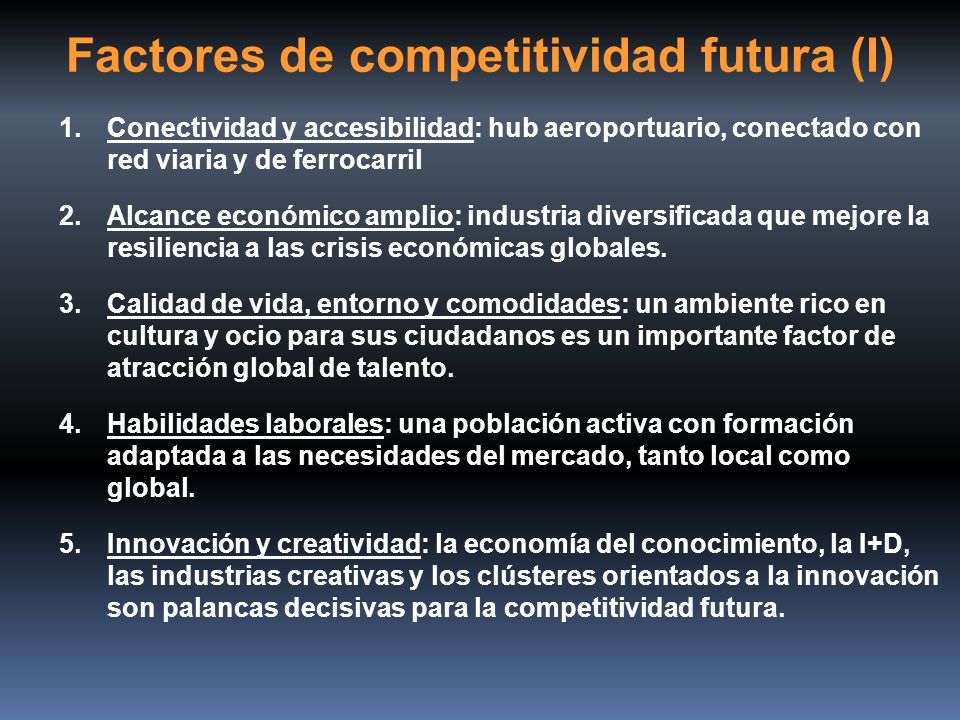 Factores de competitividad futura (I)

1. Conectividad y accesibilidad: hub aeroportuario, conectado con red viaria y de ferrocarril

2. Alcance económico amplio: industria diversificada que mejore la resiliencia a las crisis económicas globales.

3. Calidad de vida, entorno y comodidades: un ambiente rico en cultura y ocio para sus ciudadanos es un importante factor de atracción global de talento.

4. Habilidades laborales: una población activa con formación adaptada a las necesidades del mercado, tanto local como global.

5. Innovación y creatividad: la economía del conocimiento, la I+D, las industrias creativas y los clústeres orientados a la innovación son palancas decisivas para la competitividad futura.